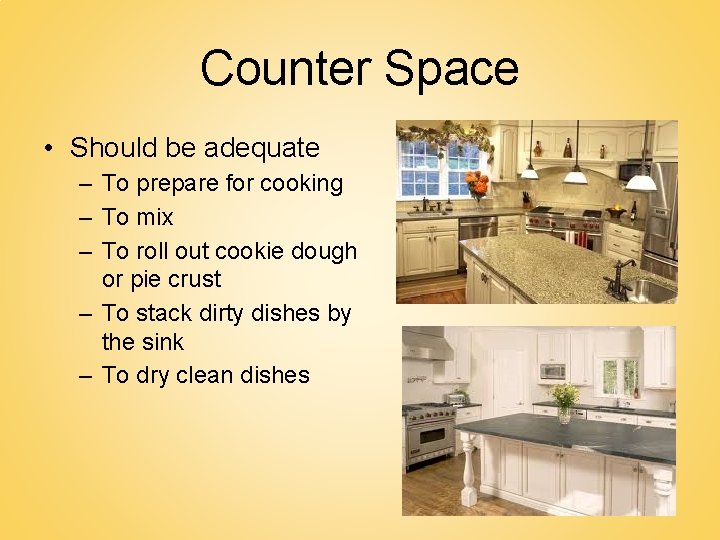 Counter Space

• Should be adequate
– To prepare for cooking
– To mix
– To roll out cookie dough or pie crust
– To stack dirty dishes by the sink
– To dry clean dishes